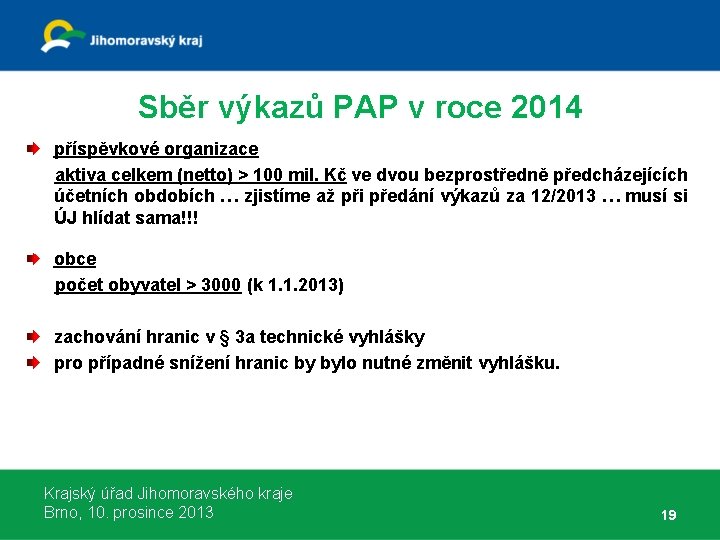 Jihomoravský kraj

Sběr výkazů PAP v roce 2014

příspěvkové organizace

aktiva celkem (netto) > 100 mil. Kč ve dvou bezprostředně předcházejících účetních obdobích … zjistíme až při předání výkazů za 12/2013 … musí si ÚJ hlídat sama!!!

obce

počet obyvatel > 3000 (k 1.1.2013)

zachování hranic v § 3a technické vyhlášky

pro případné snížení hranic by bylo nutné změnit vyhlášku.

Krajský úřad Jihomoravského kraje
Brno, 10. prosince 2013

19